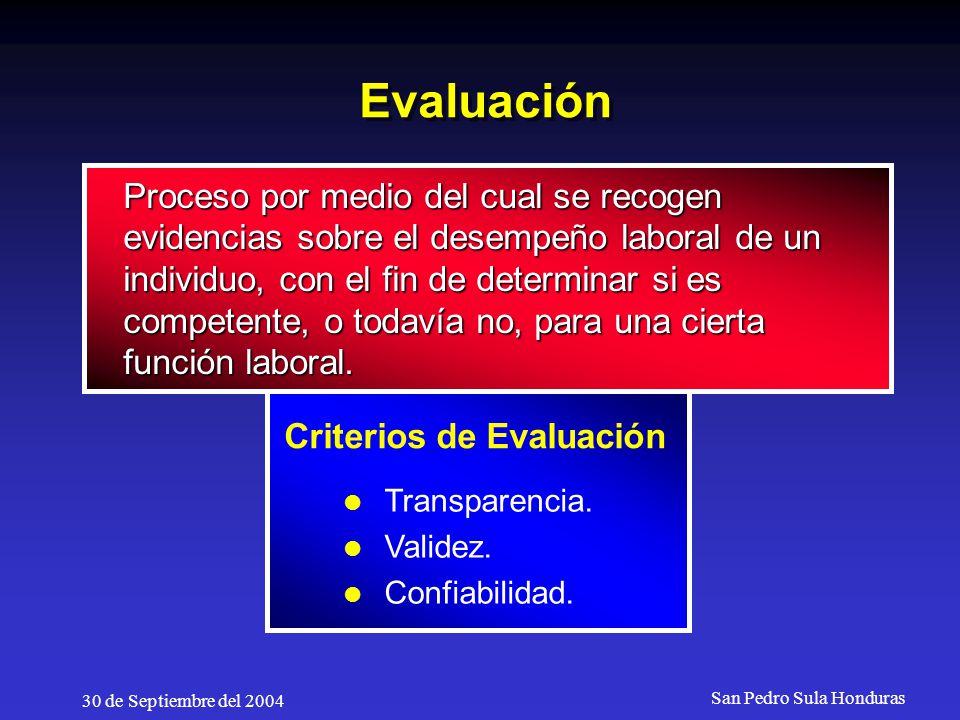 Evaluación

Proceso por medio del cual se recogen evidencias sobre el desempeño laboral de un individuo, con el fin de determinar si es competente, o todavía no, para una cierta función laboral.

Criterios de Evaluación

- Transparencia.
- Validez.
- Confiabilidad.

30 de Septiembre del 2004

San Pedro Sula Honduras